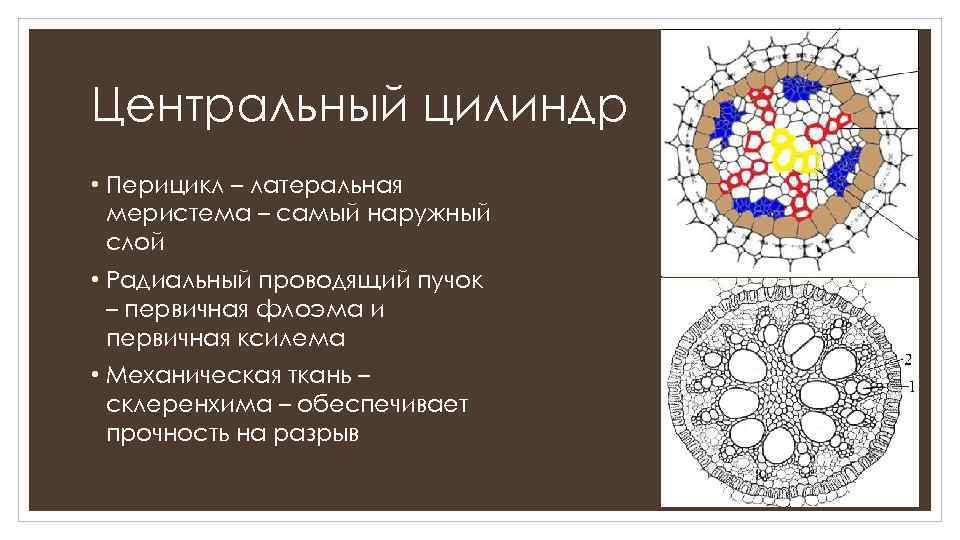 Центральный цилиндр

• Перицикл – латеральная меристема – самый наружный слой

• Радиальный проводящий пучок – первичная флоэма и первичная ксилема

• Механическая ткань – склеренхима – обеспечивает прочность на разрыв

2
1